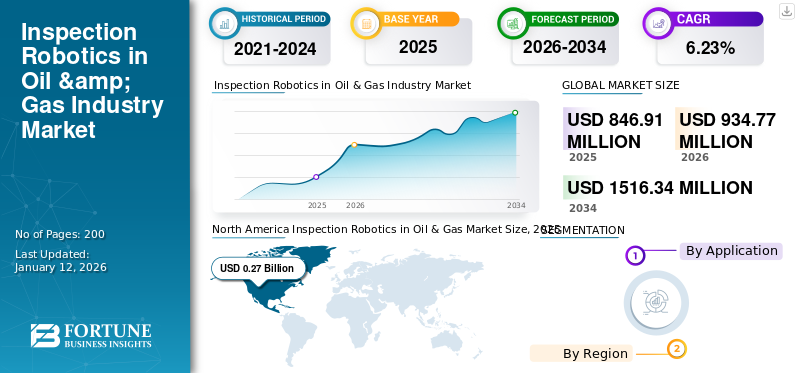 Inspection Robotics in Oil &amp; Gas Industry Market

No of Pages: 200
Last Updated: January 12, 2026

FORTUNE BUSINESS INSIGHTS

HISTORICAL PERIOD
2021-2024

BASE YEAR
2025

FORECAST PERIOD
2026-2034

CAGR
6.23%

Inspection Robotics in Oil & Gas Industry Market

2025 2026 2034

GLOBAL MARKET SIZE

USD 846.91 MILLION
2025

USD 934.77 MILLION
2026

USD 1516.34 MILLION
2034

North America Inspection Robotics in Oil & Gas Market Size, 2025

USD 0.27 Billion

SEGMENTATION

1 By Application

By Region 2